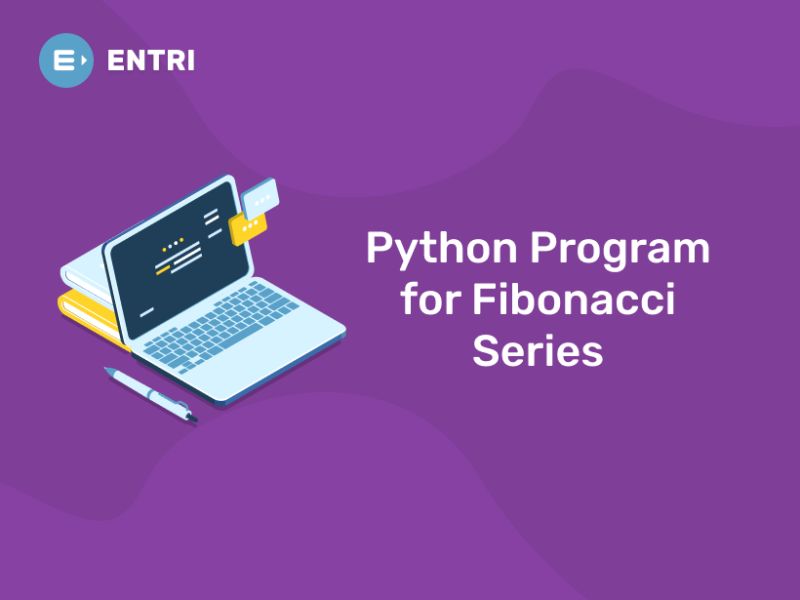 ENTRI

Python Program for Fibonacci Series